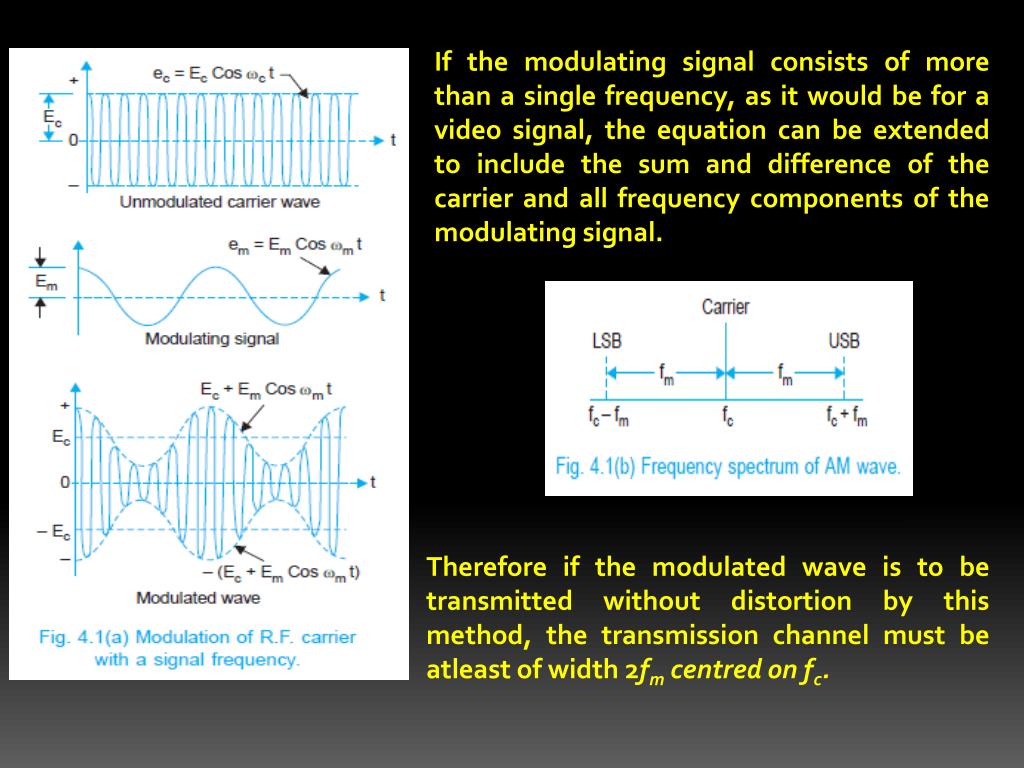 $e_c = E_c \cos \omega_c t$

+

$E_c$

0

t

–

Unmodulated carrier wave

$e_m = E_m \cos \omega_m t$

$E_m$

t

Modulating signal

$E_c + E_m \cos \omega_m t$

+

$E_c$

0

t

$-E_c$

–

$-(E_c + E_m \cos \omega_m t)$

Modulated wave

Fig. 4.1(a) Modulation of R.F. carrier with a signal frequency.

If the modulating signal consists of more than a single frequency, as it would be for a video signal, the equation can be extended to include the sum and difference of the carrier and all frequency components of the modulating signal.

Carrier

LSB

USB

$f_m$

$f_m$

$f_c - f_m$

$f_c$

$f_c + f_m$

Fig. 4.1(b) Frequency spectrum of AM wave.

Therefore if the modulated wave is to be transmitted without distortion by this method, the transmission channel must be atleast of width $2f_m$ centred on $f_c$.